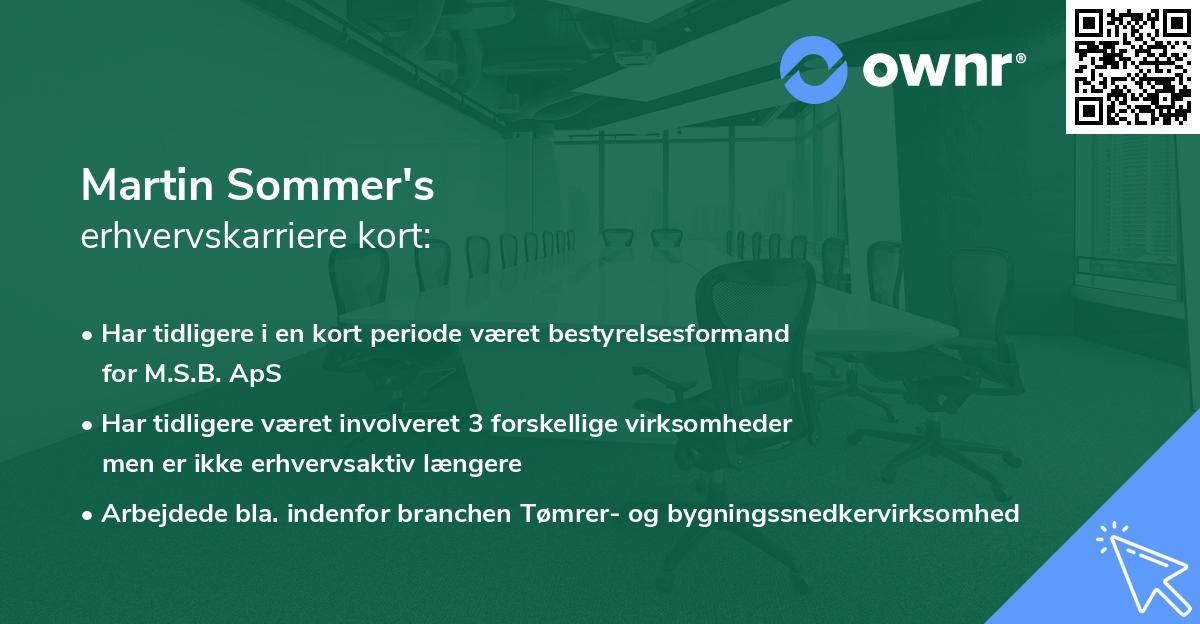 ownr®

Martin Sommer's
erhvervskarriere kort:

• Har tidligere i en kort periode været bestyrelsesformand for M.S.B. ApS

• Har tidligere været involveret 3 forskellige virksomheder men er ikke erhvervsaktiv længere

• Arbejdede bla. indenfor branchen Tømrer- og bygningssnedkervirksomhed